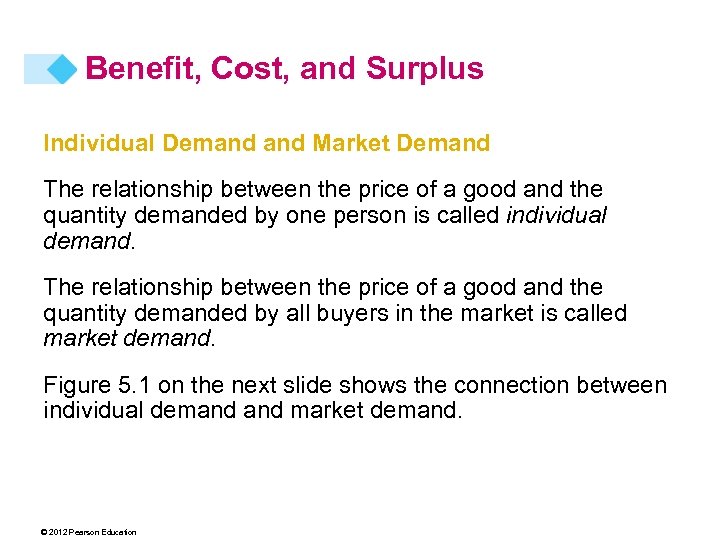 Benefit, Cost, and Surplus

Individual Demand and Market Demand

The relationship between the price of a good and the quantity demanded by one person is called individual demand.

The relationship between the price of a good and the quantity demanded by all buyers in the market is called market demand.

Figure 5.1 on the next slide shows the connection between individual demand and market demand.

© 2012 Pearson Education